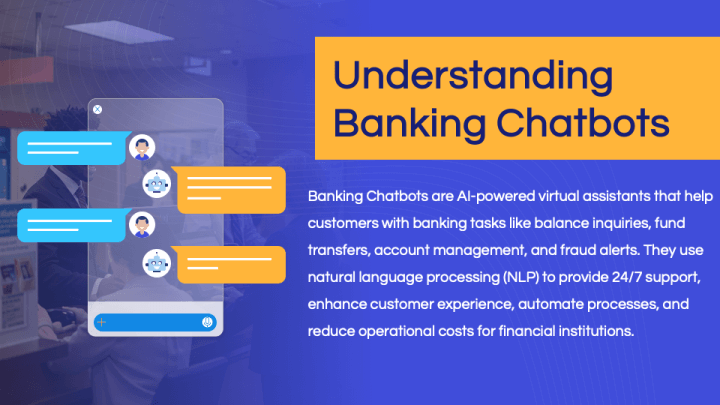 Understanding Banking Chatbots

Banking Chatbots are AI-powered virtual assistants that help customers with banking tasks like balance inquiries, fund transfers, account management, and fraud alerts. They use natural language processing (NLP) to provide 24/7 support, enhance customer experience, automate processes, and reduce operational costs for financial institutions.